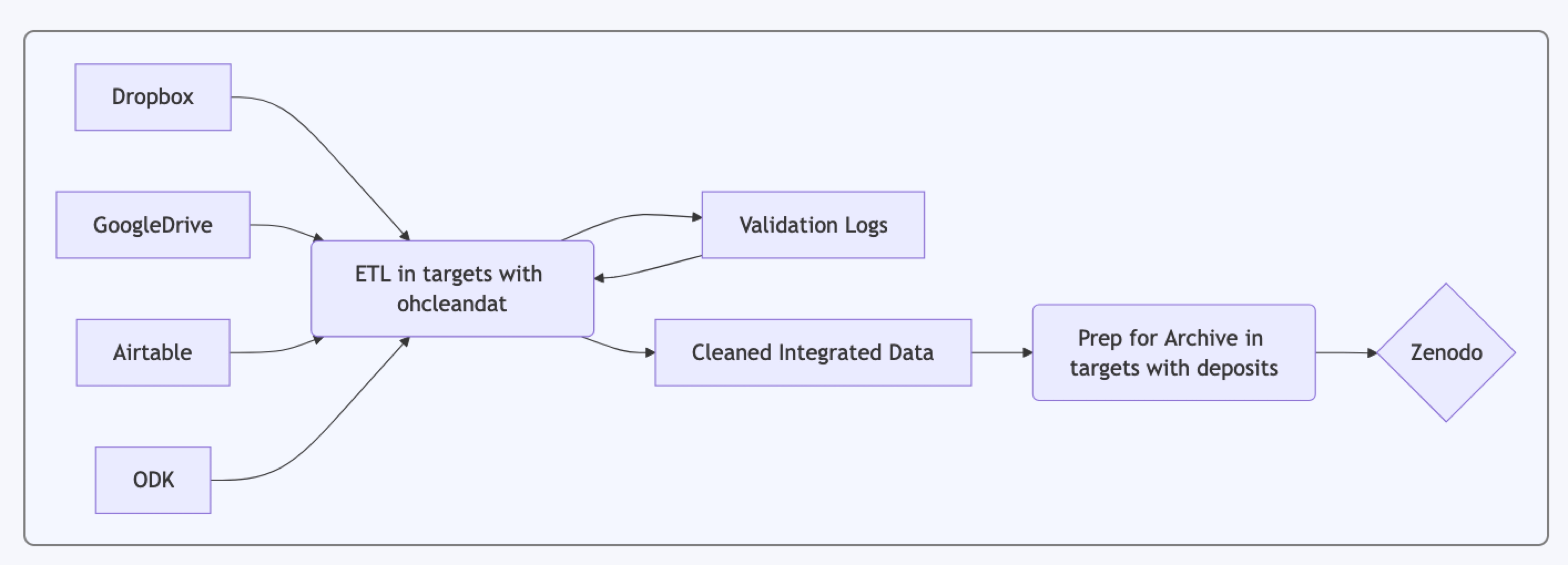 Dropbox

GoogleDrive

Airtable

ODK

ETL in targets with ohcleandat

Validation Logs

Cleaned Integrated Data

Prep for Archive in targets with deposits

Zenodo